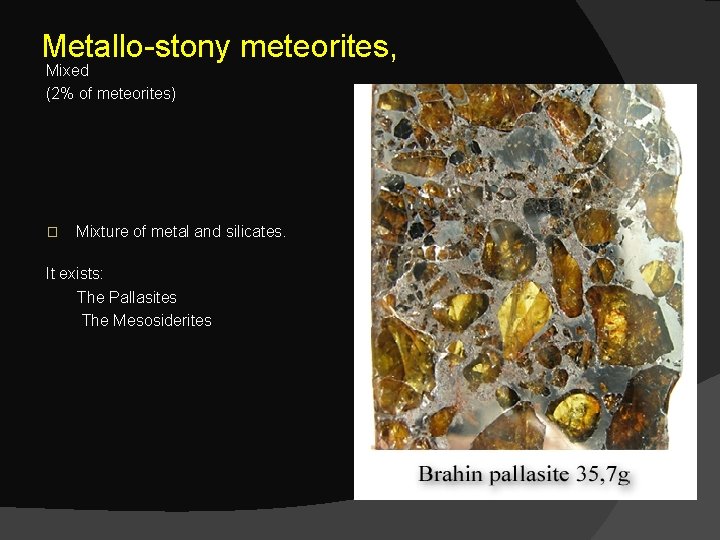 Metallo-stony meteorites,
Mixed
(2% of meteorites)

□ Mixture of metal and silicates.

It exists:
The Pallasites
The Mesosiderites

Brahin pallasite 35,7g